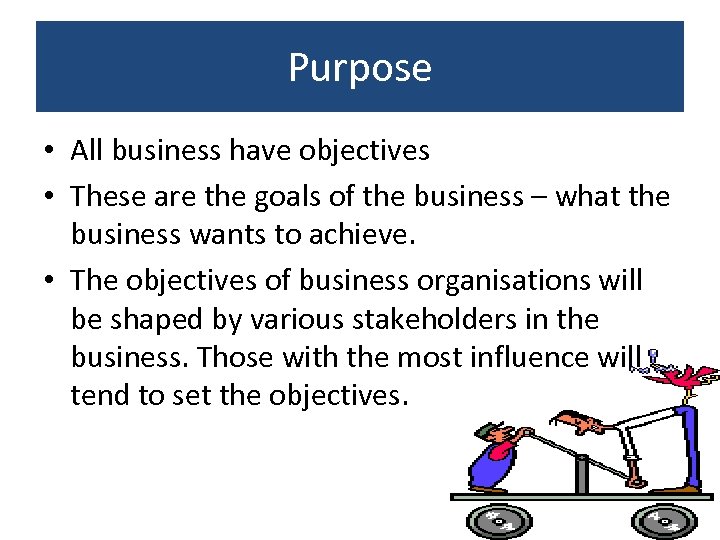 Purpose

• All business have objectives

• These are the goals of the business – what the business wants to achieve.

• The objectives of business organisations will be shaped by various stakeholders in the business. Those with the most influence will tend to set the objectives.